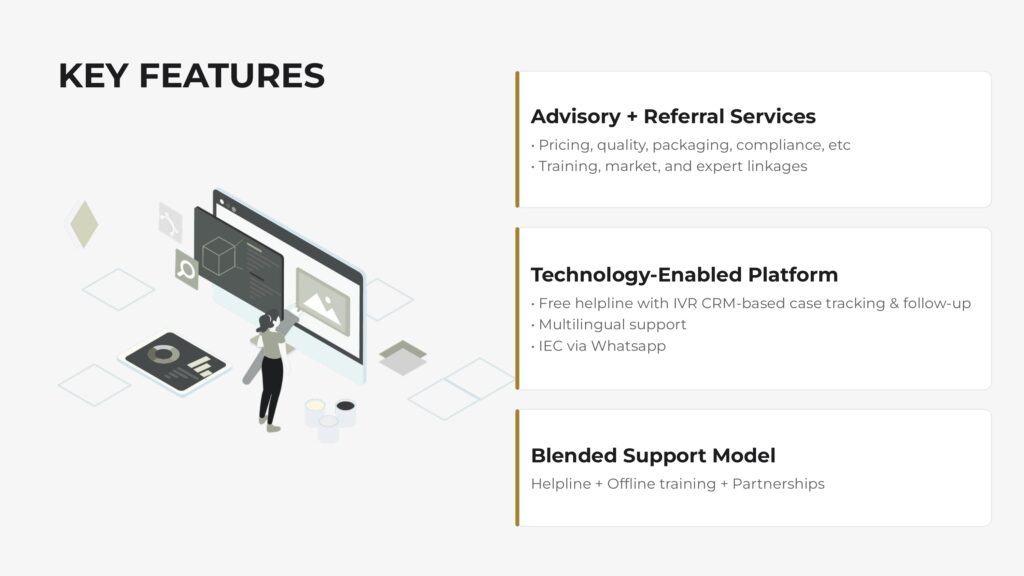 KEY FEATURES

Advisory + Referral Services

• Pricing, quality, packaging, compliance, etc
• Training, market, and expert linkages

Technology-Enabled Platform

• Free helpline with IVR CRM-based case tracking & follow-up
• Multilingual support
• IEC via Whatsapp

Blended Support Model

Helpline + Offline training + Partnerships